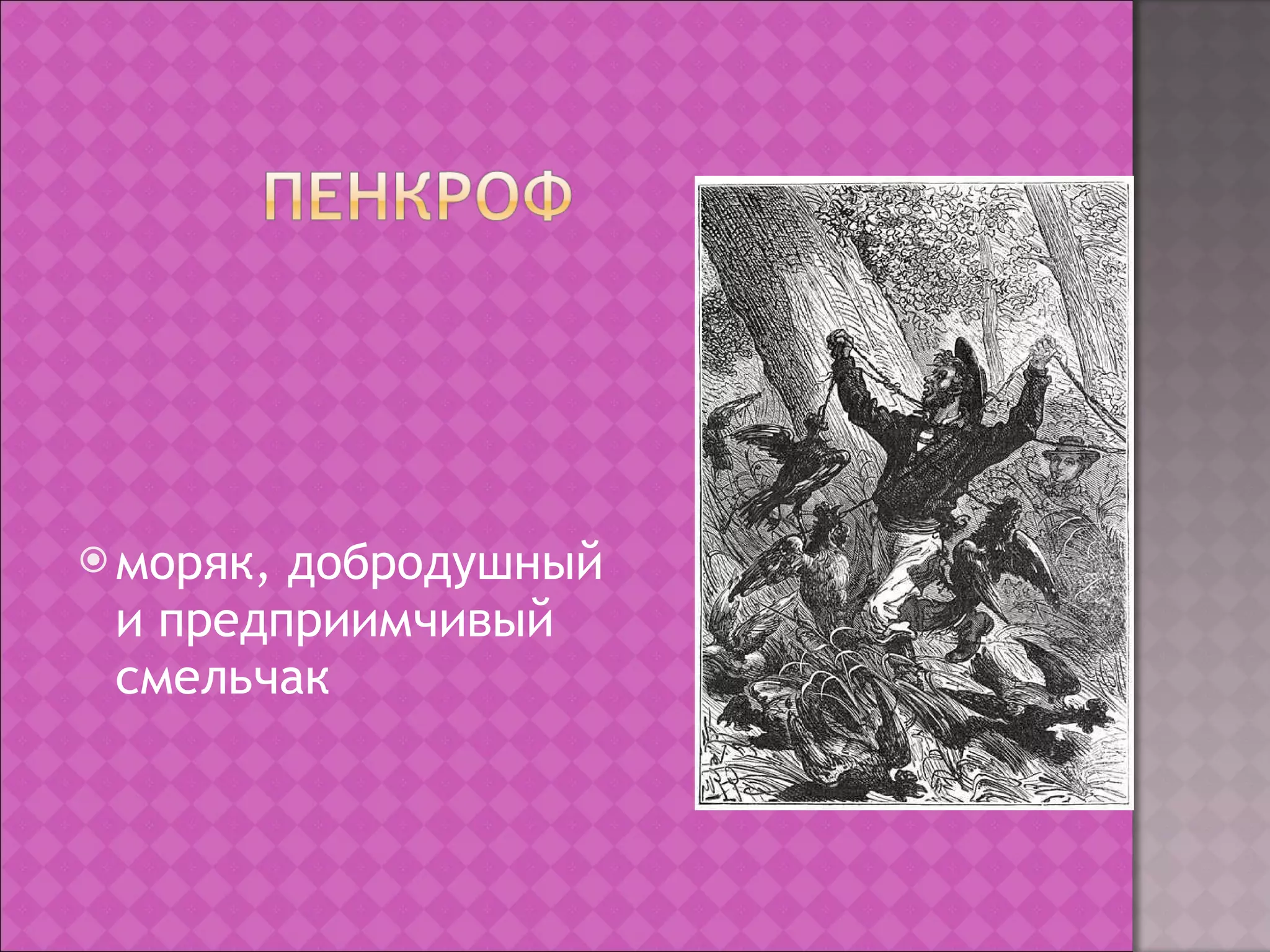 ПЕНКРОФ

моряк, добродушный и предприимчивый смельчак